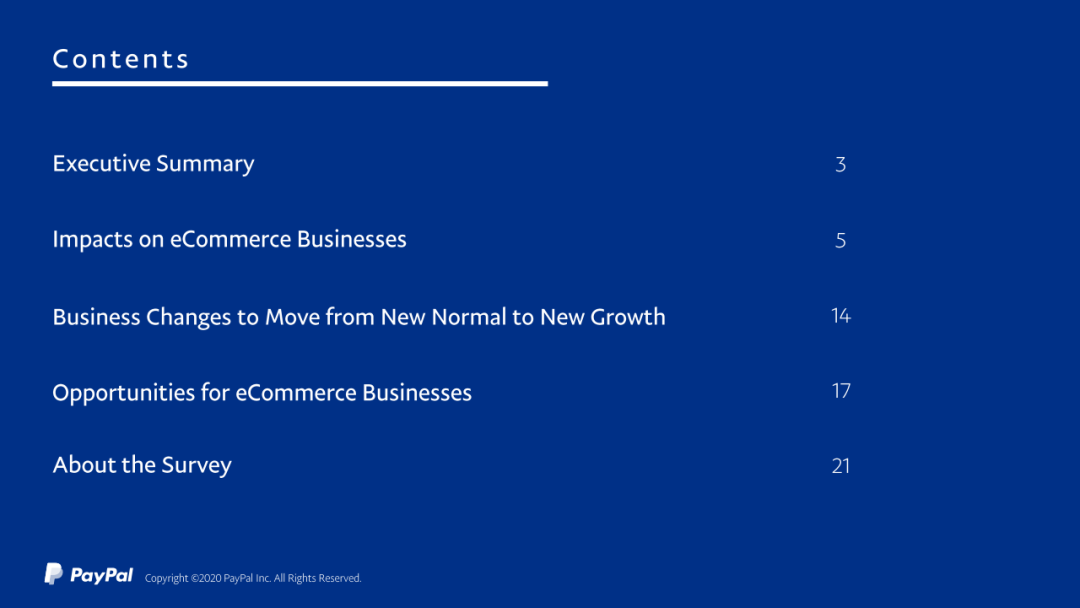 Contents

Executive Summary 3

Impacts on eCommerce Businesses 5

Business Changes to Move from New Normal to New Growth 14

Opportunities for eCommerce Businesses 17

About the Survey 21

PayPal Copyright ©2020 PayPal Inc. All Rights Reserved.